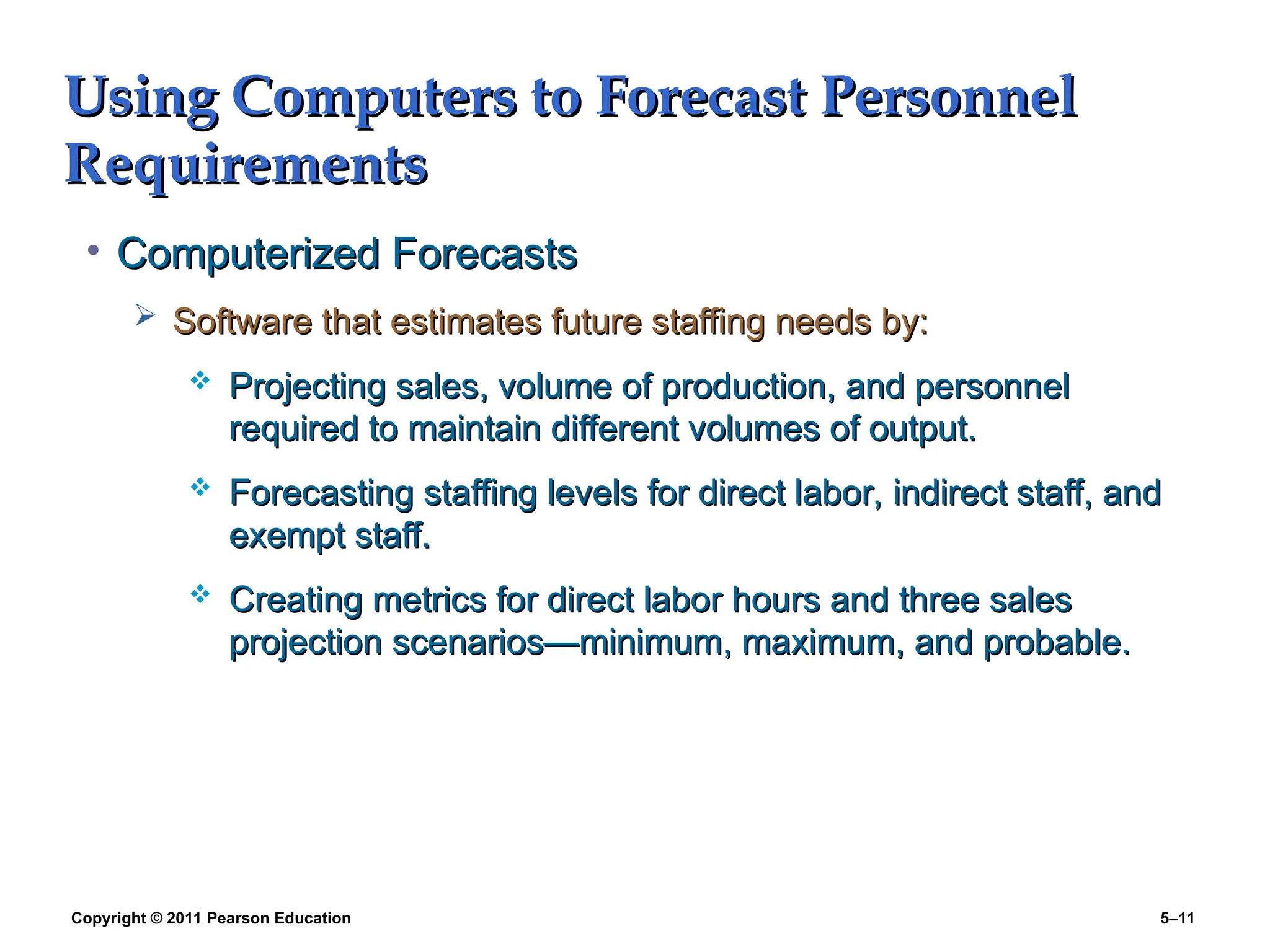 Using Computers to Forecast Personnel Requirements

• Computerized Forecasts

➢ Software that estimates future staffing needs by:

❖ Projecting sales, volume of production, and personnel required to maintain different volumes of output.

❖ Forecasting staffing levels for direct labor, indirect staff, and exempt staff.

❖ Creating metrics for direct labor hours and three sales projection scenarios—minimum, maximum, and probable.

Copyright © 2011 Pearson Education

5–11